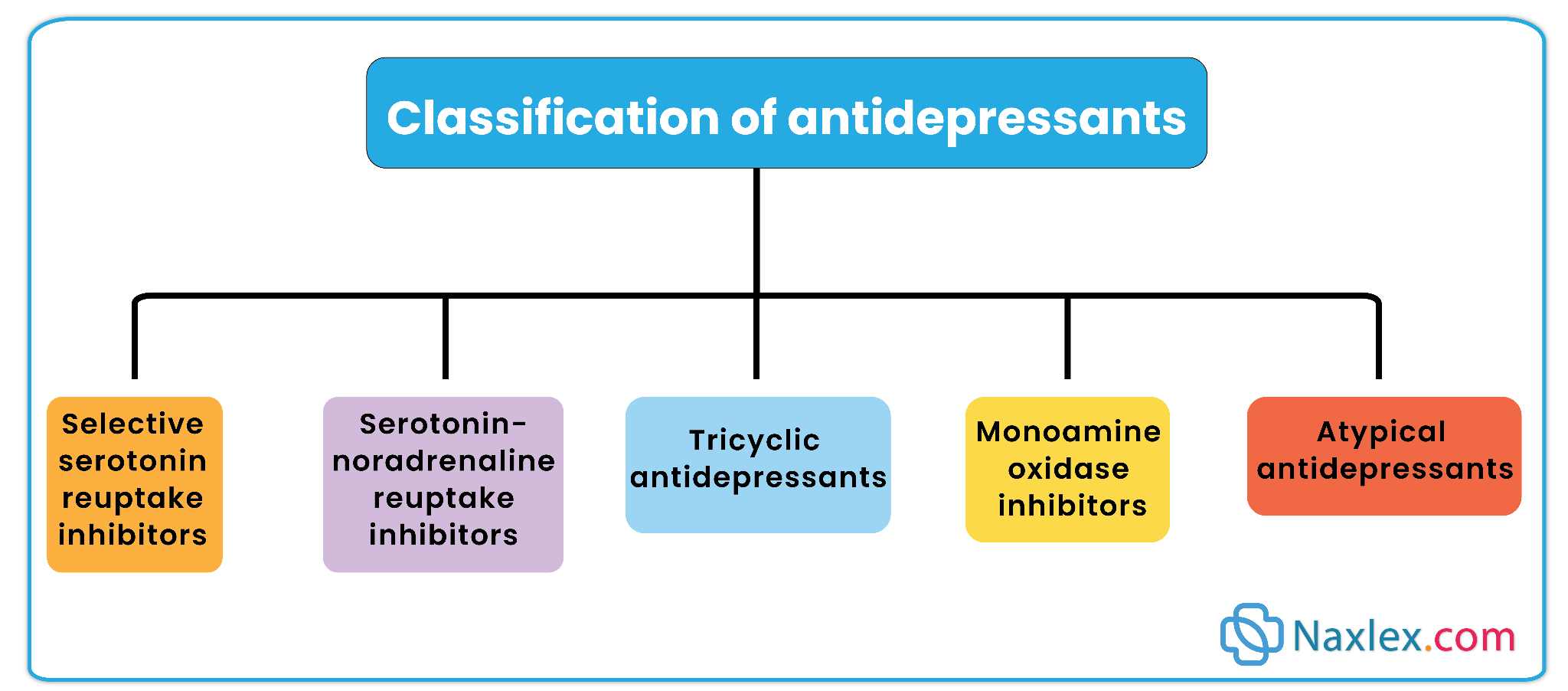 Classification of antidepressants

Selective serotonin reuptake inhibitors

Serotonin-noradrenaline reuptake inhibitors

Tricyclic antidepressants

Monoamine oxidase inhibitors

Atypical antidepressants

Naxlex.com